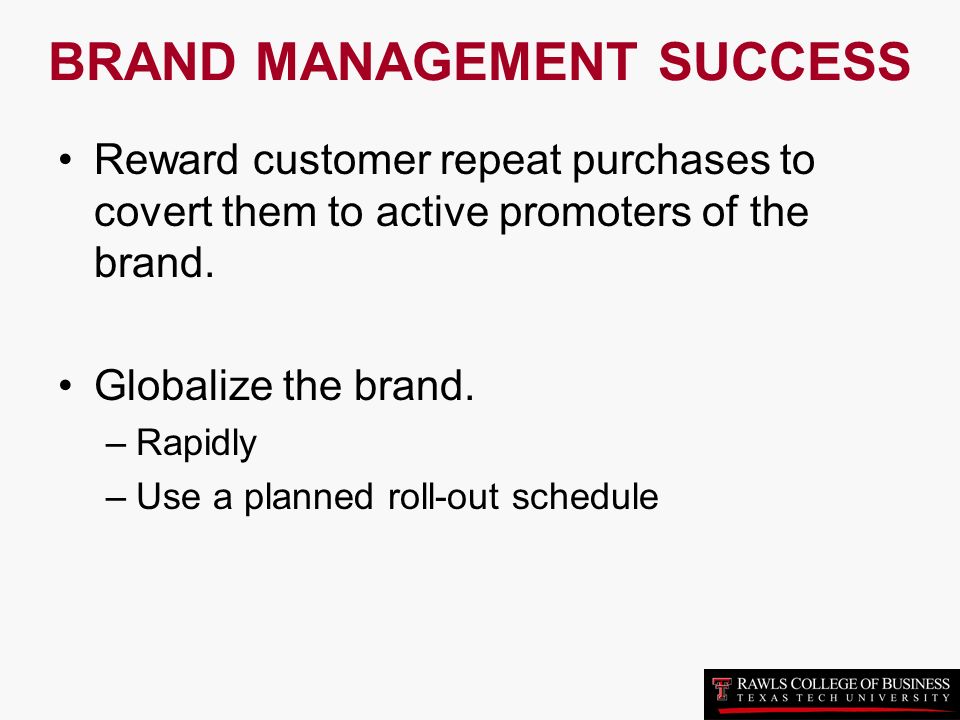 BRAND MANAGEMENT SUCCESS

• Reward customer repeat purchases to covert them to active promoters of the brand.

• Globalize the brand.
– Rapidly
– Use a planned roll-out schedule

RAWLS COLLEGE OF BUSINESS
TEXAS TECH UNIVERSITY